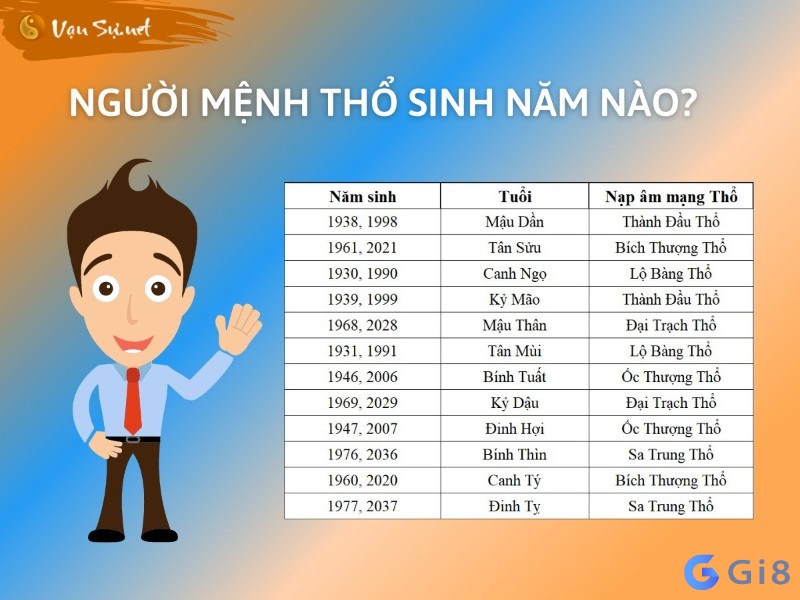 Vạn Sự.net

NGƯỜI MỆNH THỔ SINH NĂM NÀO?

| Năm sinh | Tuổi | Nạp âm mạng Thổ |
|---|---|---|
| 1938, 1998 | Mậu Dần | Thành Đầu Thổ |
| 1961, 2021 | Tân Sửu | Bích Thượng Thổ |
| 1930, 1990 | Canh Ngọ | Lộ Bàng Thổ |
| 1939, 1999 | Kỷ Mão | Thành Đầu Thổ |
| 1968, 2028 | Mậu Thân | Đại Trạch Thổ |
| 1931, 1991 | Tân Mùi | Lộ Bàng Thổ |
| 1946, 2006 | Bính Tuất | Ốc Thượng Thổ |
| 1969, 2029 | Kỷ Dậu | Đại Trạch Thổ |
| 1947, 2007 | Đinh Hợi | Ốc Thượng Thổ |
| 1976, 2036 | Bính Thìn | Sa Trung Thổ |
| 1960, 2020 | Canh Tý | Bích Thượng Thổ |
| 1977, 2037 | Đinh Tỵ | Sa Trung Thổ |

Gi8